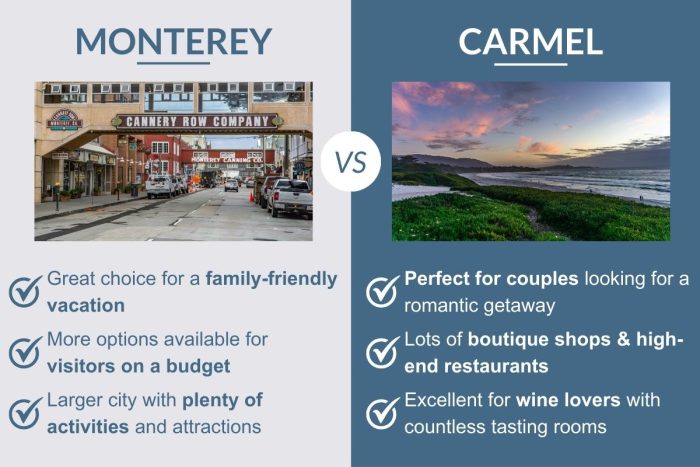 MONTEREY

CANNERY ROW COMPANY

MONTEREY CANNING CO.

Great choice for a family-friendly vacation

More options available for visitors on a budget

Larger city with plenty of activities and attractions

VS

CARMEL

Perfect for couples looking for a romantic getaway

Lots of boutique shops & high-end restaurants

Excellent for wine lovers with countless tasting rooms